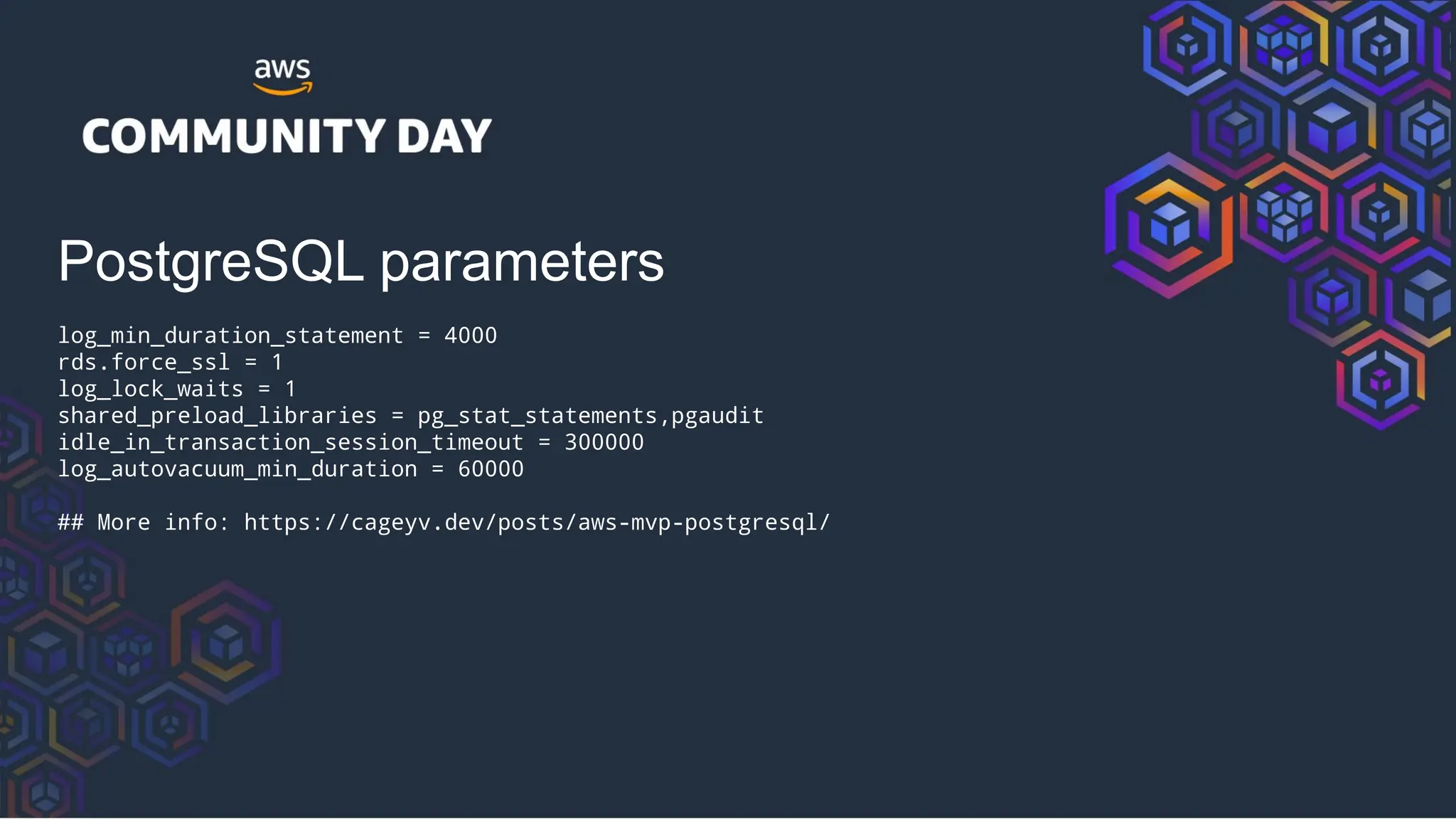 aws
COMMUNITY DAY

PostgreSQL parameters

log_min_duration_statement = 4000
rds.force_ssl = 1
log_lock_waits = 1
shared_preload_libraries = pg_stat_statements,pgaudit
idle_in_transaction_session_timeout = 300000
log_autovacuum_min_duration = 60000

## More info: https://cageyv.dev/posts/aws-mvp-postgresql/